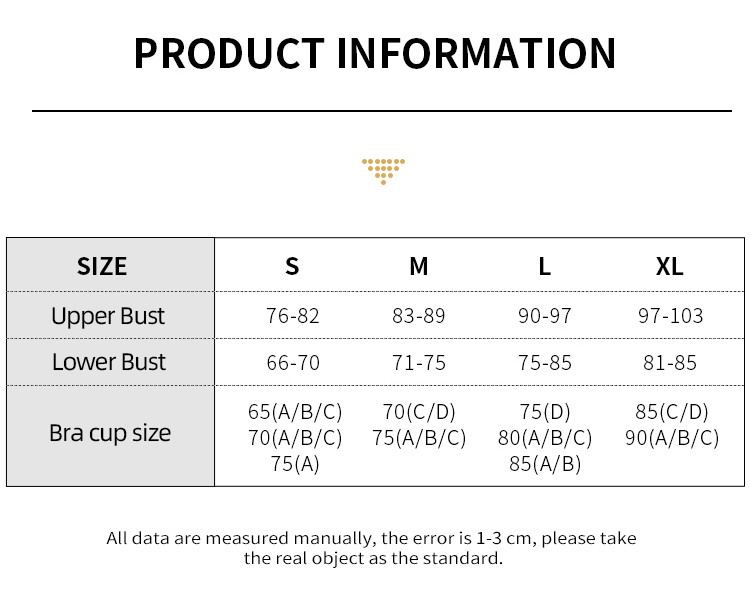 PRODUCT INFORMATION

| SIZE | S | M | L | XL |
|---|---|---|---|---|
| Upper Bust | 76-82 | 83-89 | 90-97 | 97-103 |
| Lower Bust | 66-70 | 71-75 | 75-85 | 81-85 |
| Bra cup size | 65(A/B/C) 70(A/B/C) 75(A) | 70(C/D) 75(A/B/C) | 75(D) 80(A/B/C) 85(A/B) | 85(C/D) 90(A/B/C) |

All data are measured manually, the error is 1-3 cm, please take the real object as the standard.